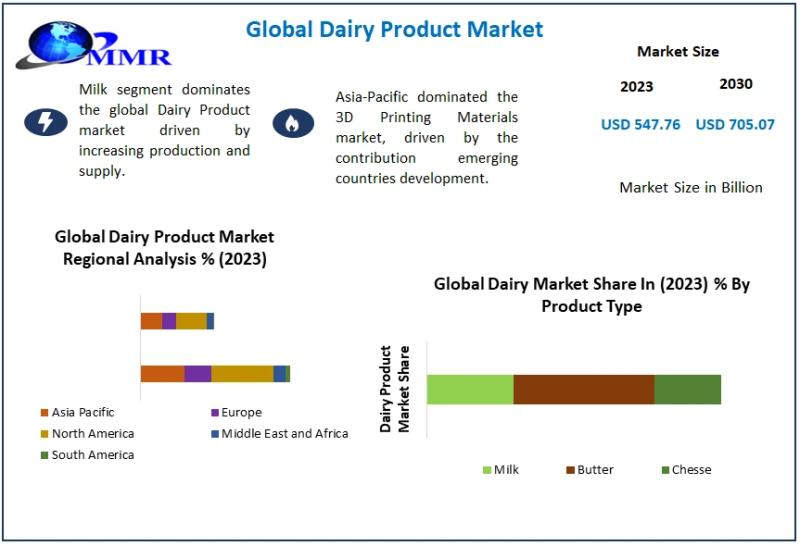 MMR

Global Dairy Product Market

Milk segment dominates the global Dairy Product market driven by increasing production and supply.

Asia-Pacific dominated the 3D Printing Materials market, driven by the contribution emerging countries development.

Market Size

2023

2030

USD 547.76

USD 705.07

Market Size in Billion

Global Dairy Product Market Regional Analysis % (2023)

Asia Pacific
Europe
North America
Middle East and Africa
South America

Global Dairy Market Share In (2023) % By Product Type

Dairy Product Market Share

Milk
Butter
Chesse